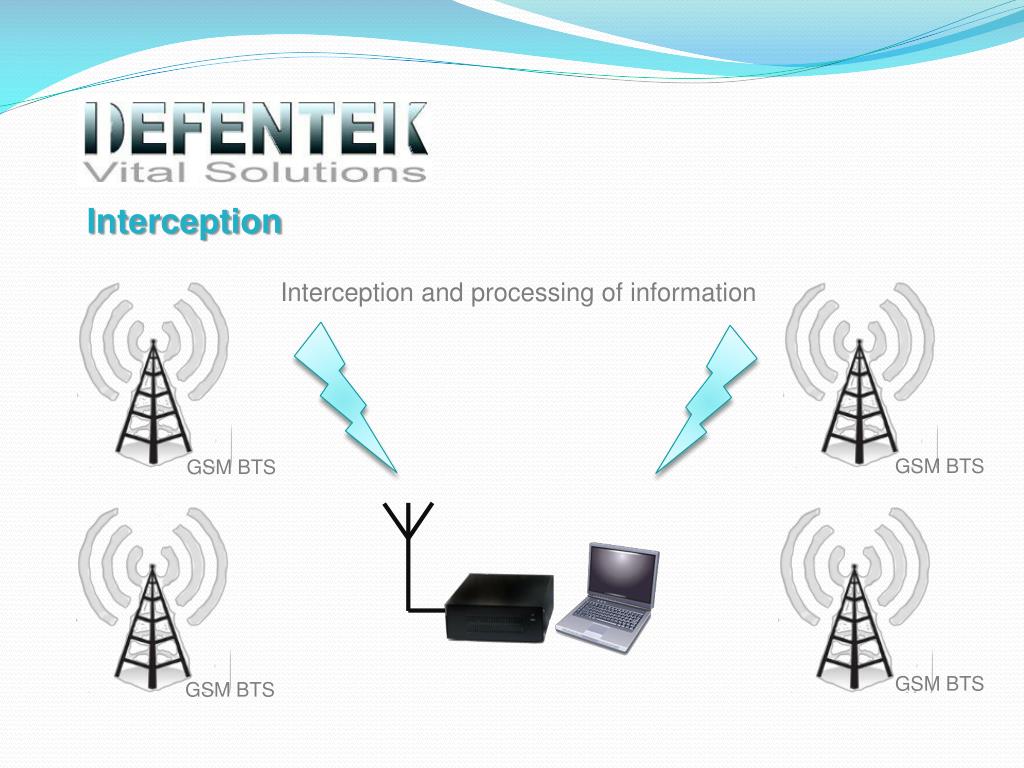 DEFENTEK
Vital Solutions

Interception

Interception and processing of information

GSM BTS

GSM BTS

GSM BTS

GSM BTS